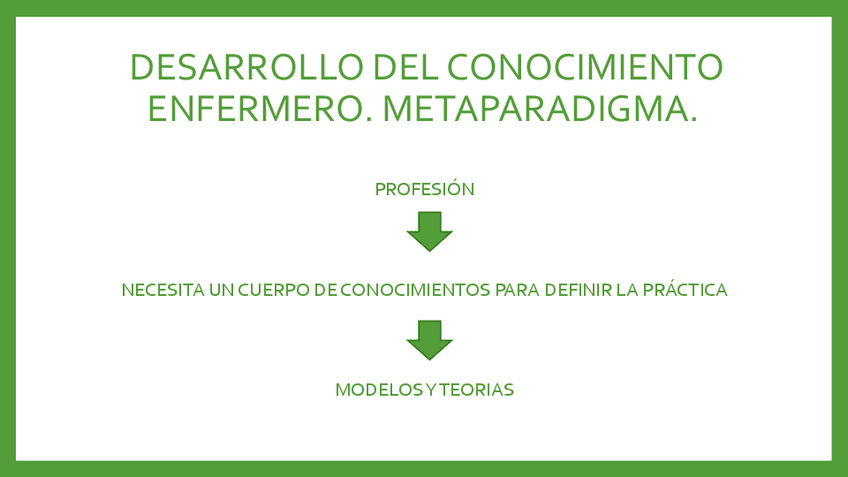 DESARROLLO DEL CONOCIMIENTO ENFERMERO. METAPARADIGMA.

PROFESIÓN

NECESITA UN CUERPO DE CONOCIMIENTOS PARA DEFINIR LA PRÁCTICA

MODELOS Y TEORIAS